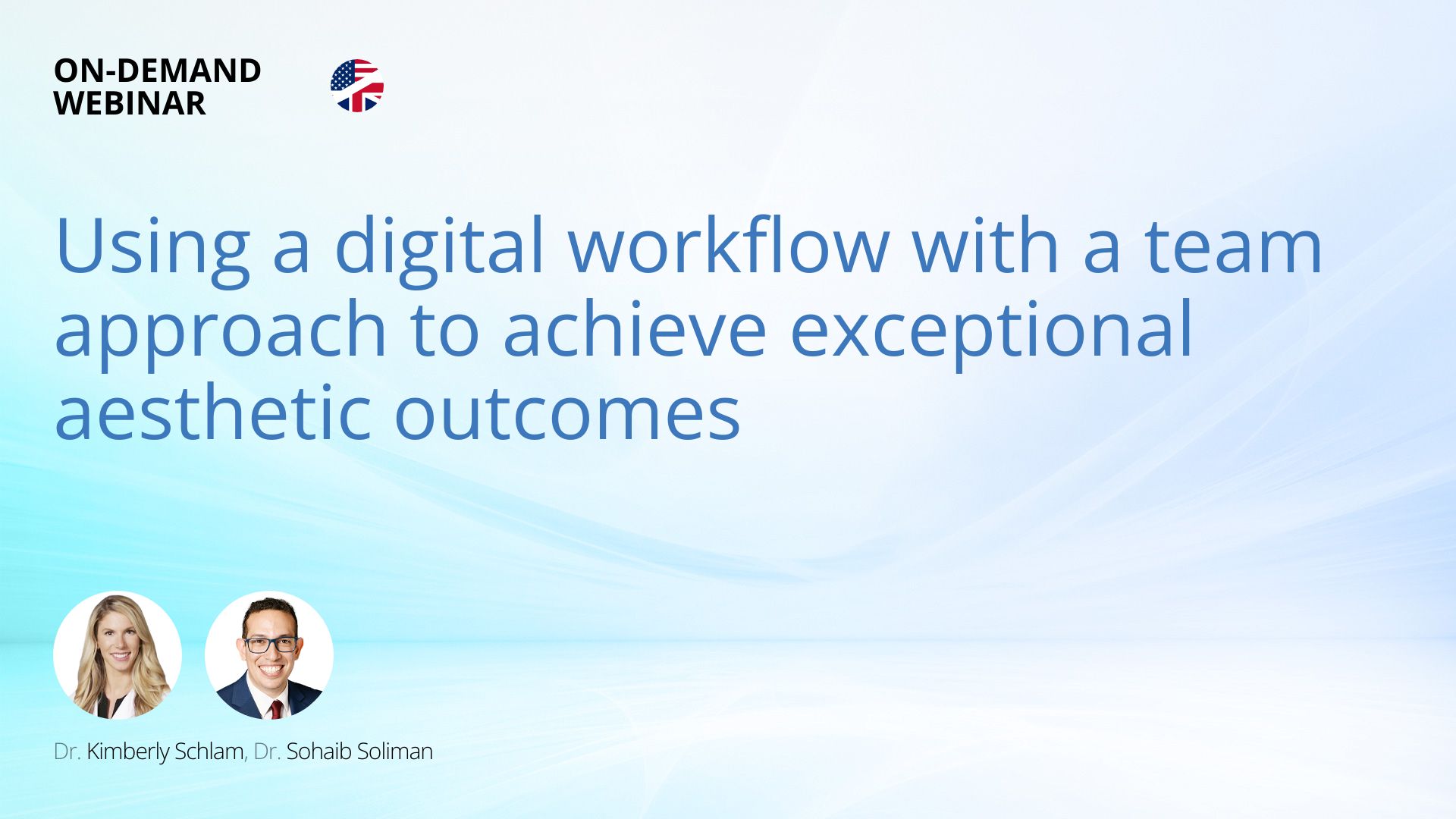 ON-DEMAND
WEBINAR

Using a digital workflow with a team approach to achieve exceptional aesthetic outcomes

Dr. Kimberly Schlam, Dr. Sohaib Soliman